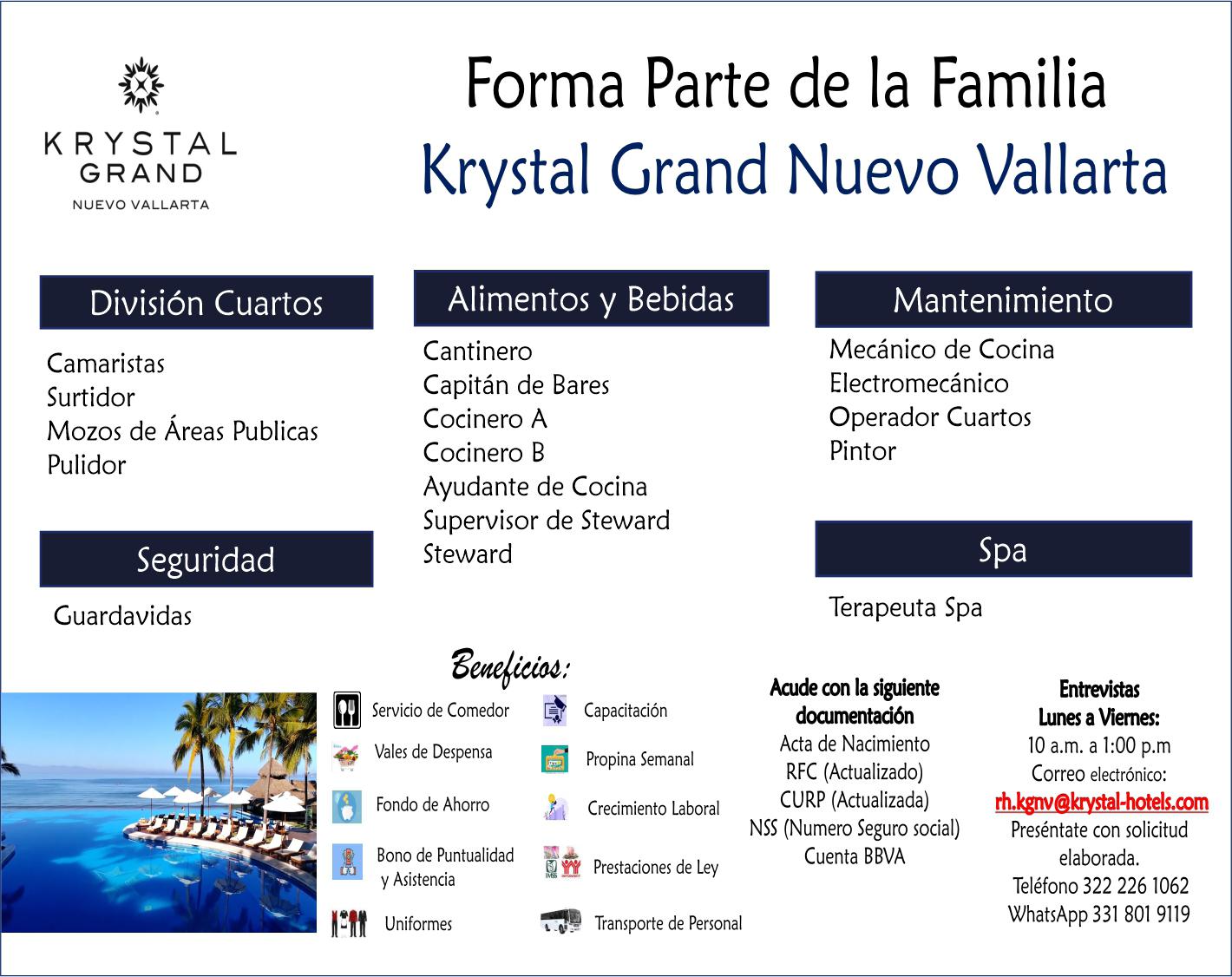 KRYSTAL
GRAND
NUEVO VALLARTA

Forma Parte de la Familia
Krystal Grand Nuevo Vallarta

División Cuartos

Camaristas
Surtidor
Mozos de Áreas Publicas
Pulidor

Seguridad

Guardavidas

Alimentos y Bebidas

Cantinero
Capitán de Bares
Cocinero A
Cocinero B
Ayudante de Cocina
Supervisor de Steward
Steward

Mantenimiento

Mecánico de Cocina
Electromecánico
Operador Cuartos
Pintor

Spa

Terapeuta Spa

Beneficios:

Servicio de Comedor
Vales de Despensa
Fondo de Ahorro
Bono de Puntualidad y Asistencia
Uniformes

Capacitación
Propina Semanal
Crecimiento Laboral
Prestaciones de Ley
Transporte de Personal

Acude con la siguiente documentación
Acta de Nacimiento
RFC (Actualizado)
CURP (Actualizada)
NSS (Numero Seguro social)
Cuenta BBVA

Entrevistas
Lunes a Viernes:
10 a.m. a 1:00 p.m
Correo electrónico:
rh.kgnv@krystal-hotels.com
Preséntate con solicitud elaborada.
Teléfono 322 226 1062
WhatsApp 331 801 9119